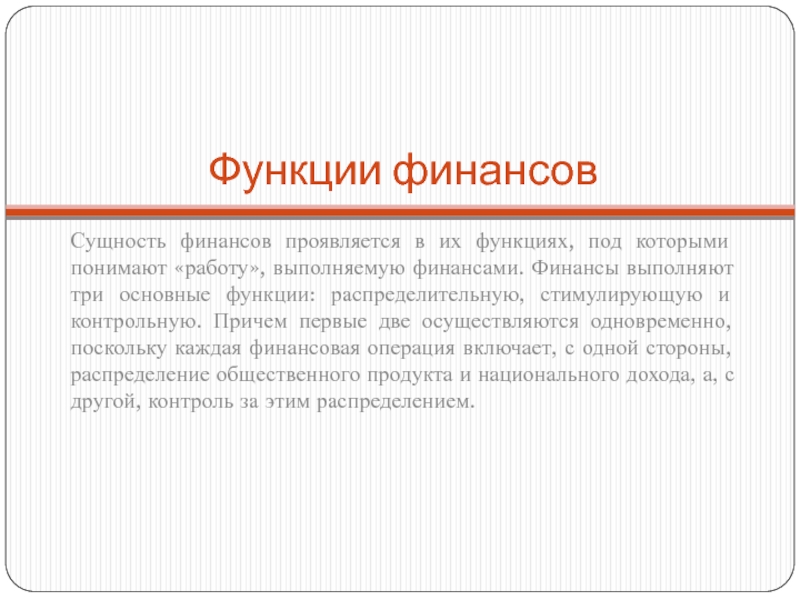 Функции финансов

Сущность финансов проявляется в их функциях, под которыми понимают «работу», выполняемую финансами. Финансы выполняют три основные функции: распределительную, стимулирующую и контрольную. Причем первые две осуществляются одновременно, поскольку каждая финансовая операция включает, с одной стороны, распределение общественного продукта и национального дохода, а, с другой, контроль за этим распределением.